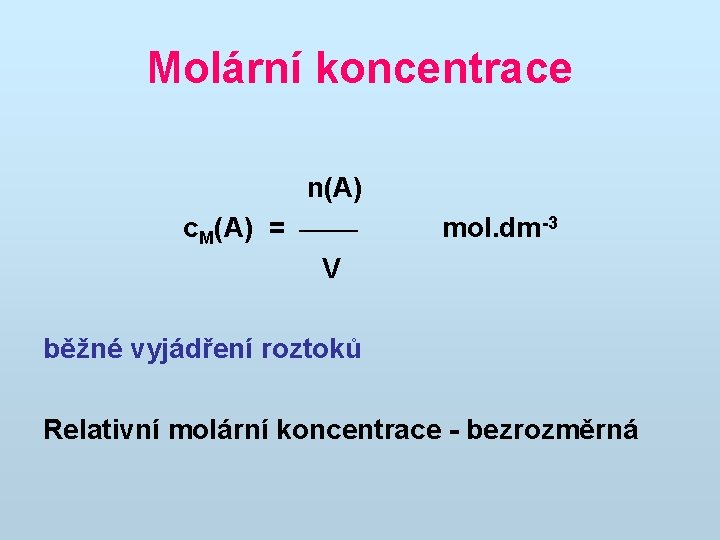 Molární koncentrace

$c_M(A) = \frac{n(A)}{V}$     $mol.dm^{-3}$

běžné vyjádření roztoků

Relativní molární koncentrace - bezrozměrná